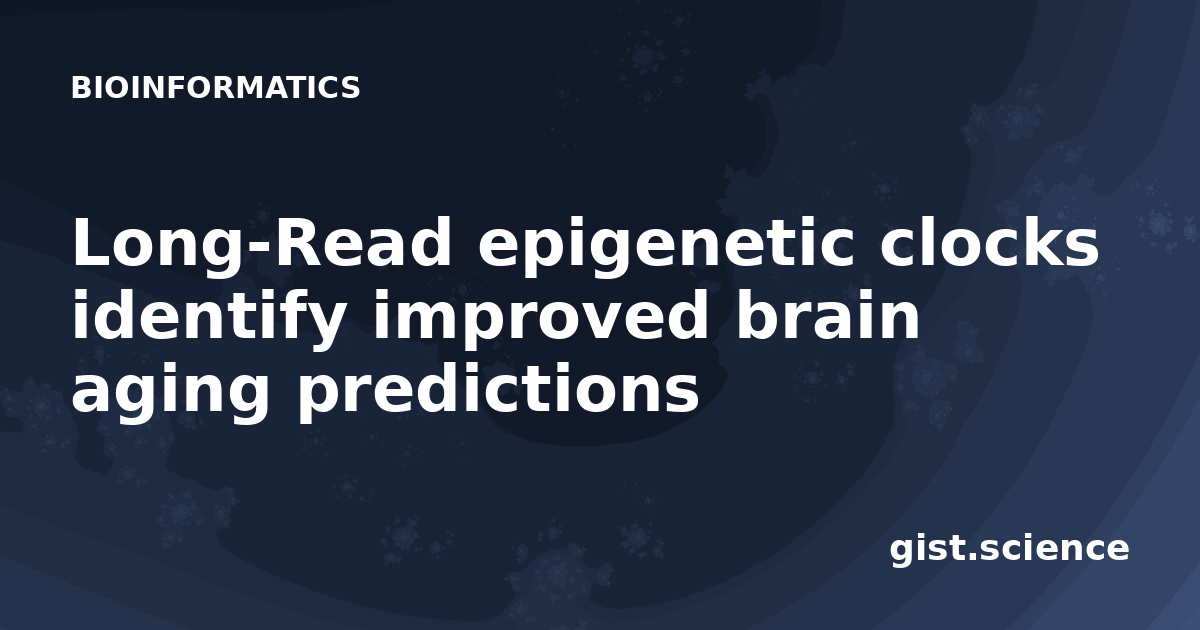 BIOINFORMATICS

Long-Read epigenetic clocks identify improved brain aging predictions

gist.science